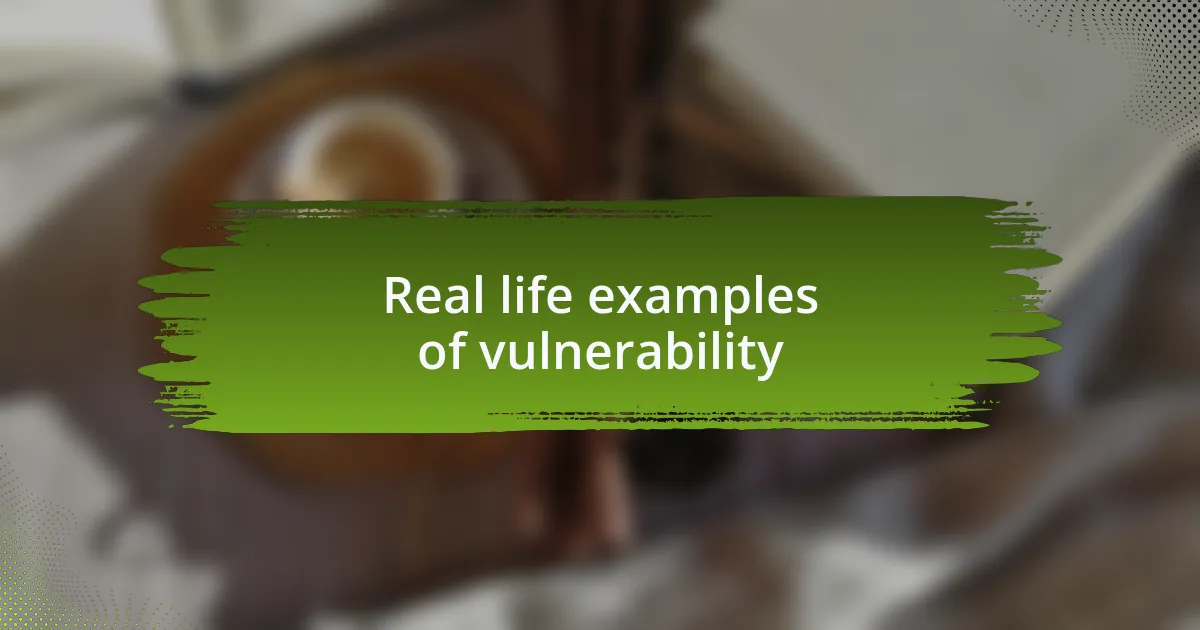 Real life examples of vulnerability